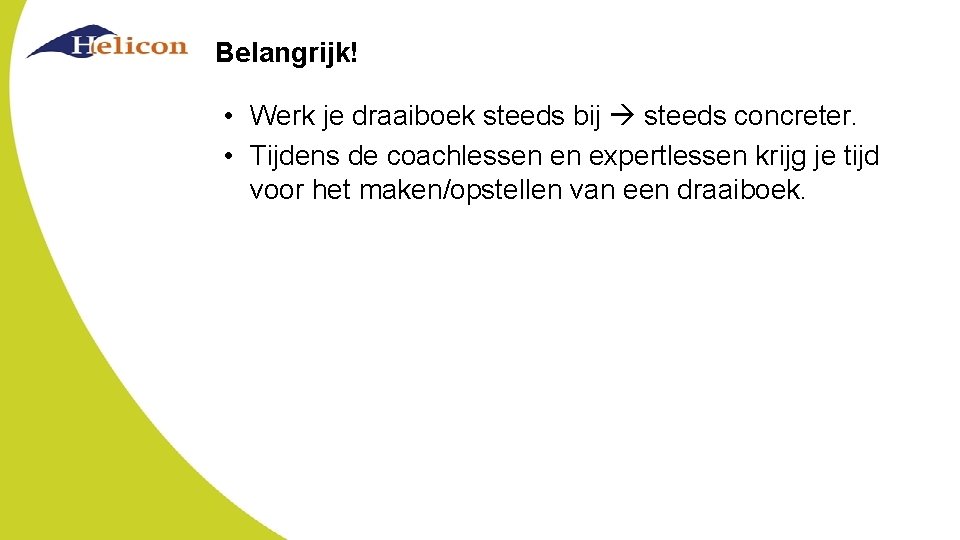 Helicon

Belangrijk!

• Werk je draaiboek steeds bij → steeds concreter.
• Tijdens de coachlessen en expertlessen krijg je tijd voor het maken/opstellen van een draaiboek.